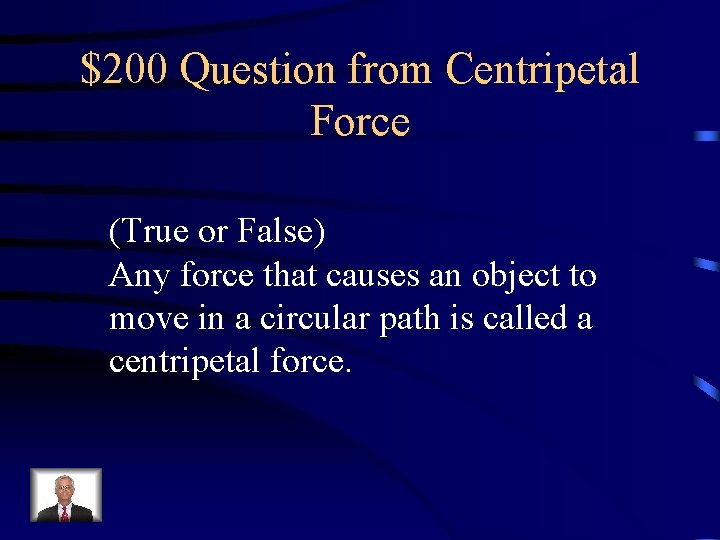 $200 Question from Centripetal Force

(True or False)
Any force that causes an object to move in a circular path is called a centripetal force.